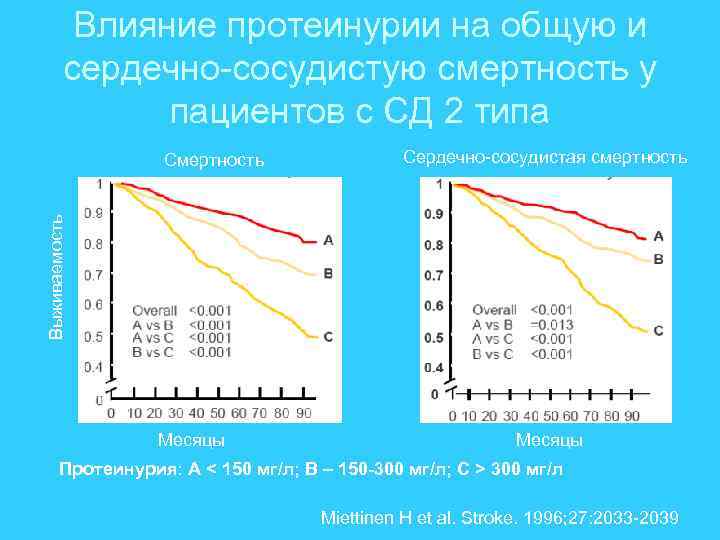 Влияние протеинурии на общую и сердечно-сосудистую смертность у пациентов с СД 2 типа

Смертность

Выживаемость

1
0.9
0.8
0.7
0.6
0.5
0.4
0

A
B
C

Overall <0.001
A vs B <0.001
A vs C <0.001
B vs C <0.001

0 10 20 30 40 50 60 70 80 90

Месяцы

Сердечно-сосудистая смертность

1
0.9
0.8
0.7
0.6
0.5
0.4
0

A
B
C

Overall <0.001
A vs B =0.013
A vs C <0.001
B vs C <0.001

0 10 20 30 40 50 60 70 80 90

Месяцы

Протеинурия: A < 150 мг/л; B – 150-300 мг/л; C > 300 мг/л

Miettinen H et al. Stroke. 1996;27:2033-2039